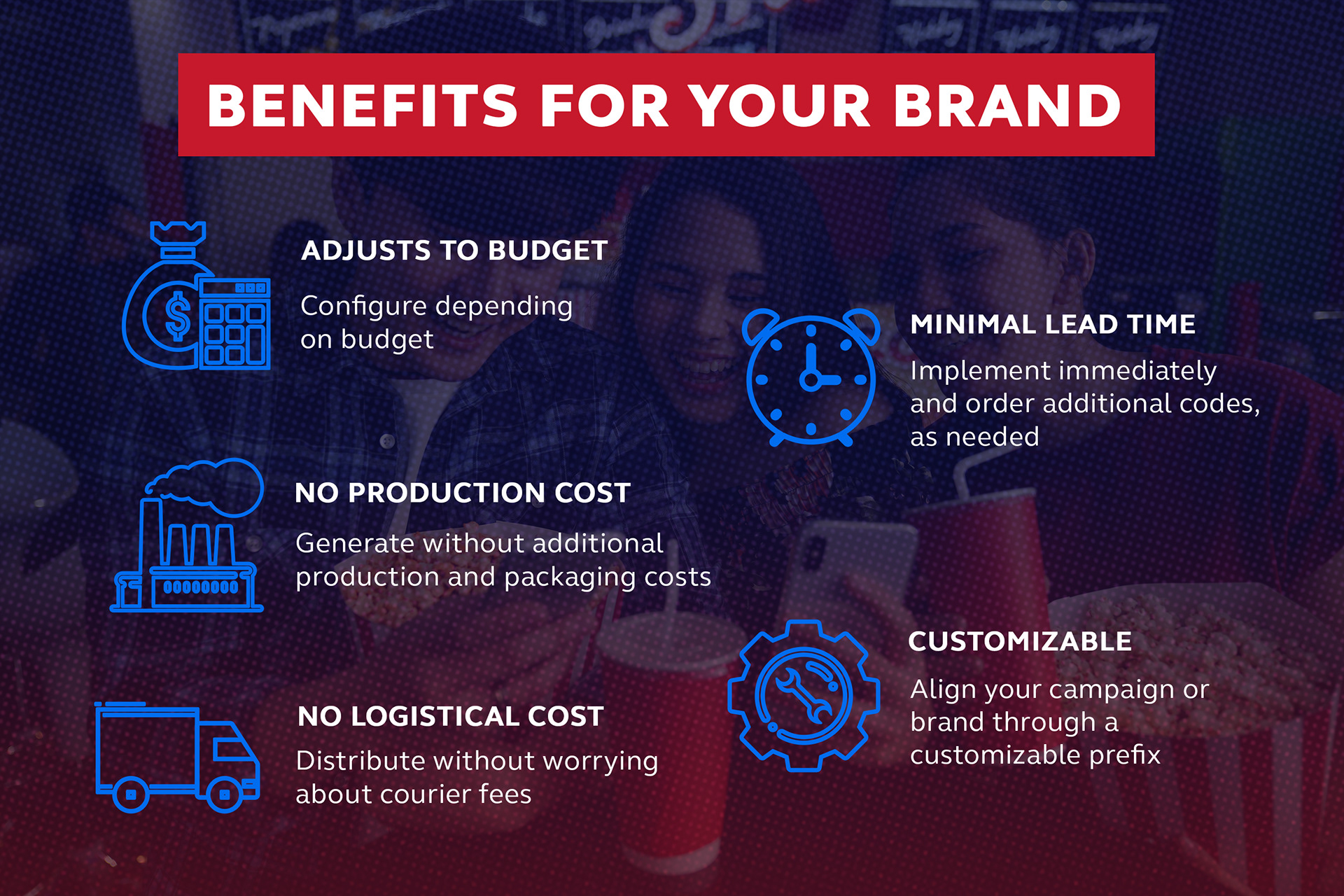 BENEFITS FOR YOUR BRAND

ADJUSTS TO BUDGET

Configure depending on budget

NO PRODUCTION COST

Generate without additional production and packaging costs

NO LOGISTICAL COST

Distribute without worrying about courier fees

MINIMAL LEAD TIME

Implement immediately and order additional codes, as needed

CUSTOMIZABLE

Align your campaign or brand through a customizable prefix